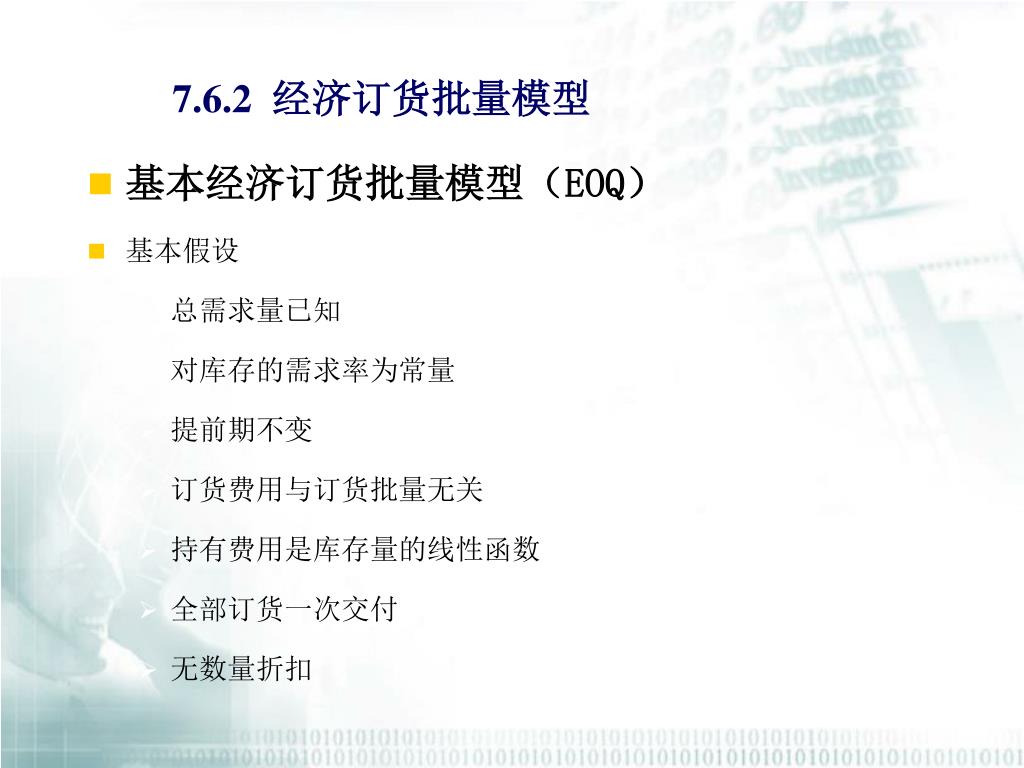 7.6.2 经济订货批量模型

基本经济订货批量模型（EOQ）

基本假设

总需求量已知

对库存的需求率为常量

提前期不变

订货费用与订货批量无关

持有费用是库存量的线性函数

全部订货一次交付

无数量折扣